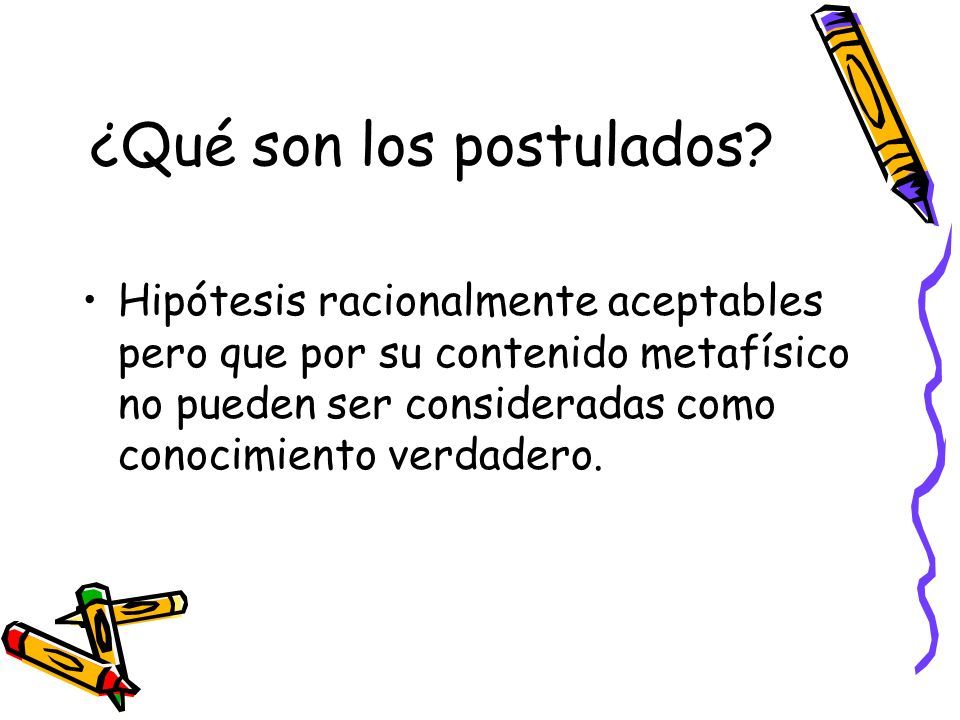 ¿Qué son los postulados?

• Hipótesis racionalmente aceptables pero que por su contenido metafísico no pueden ser consideradas como conocimiento verdadero.